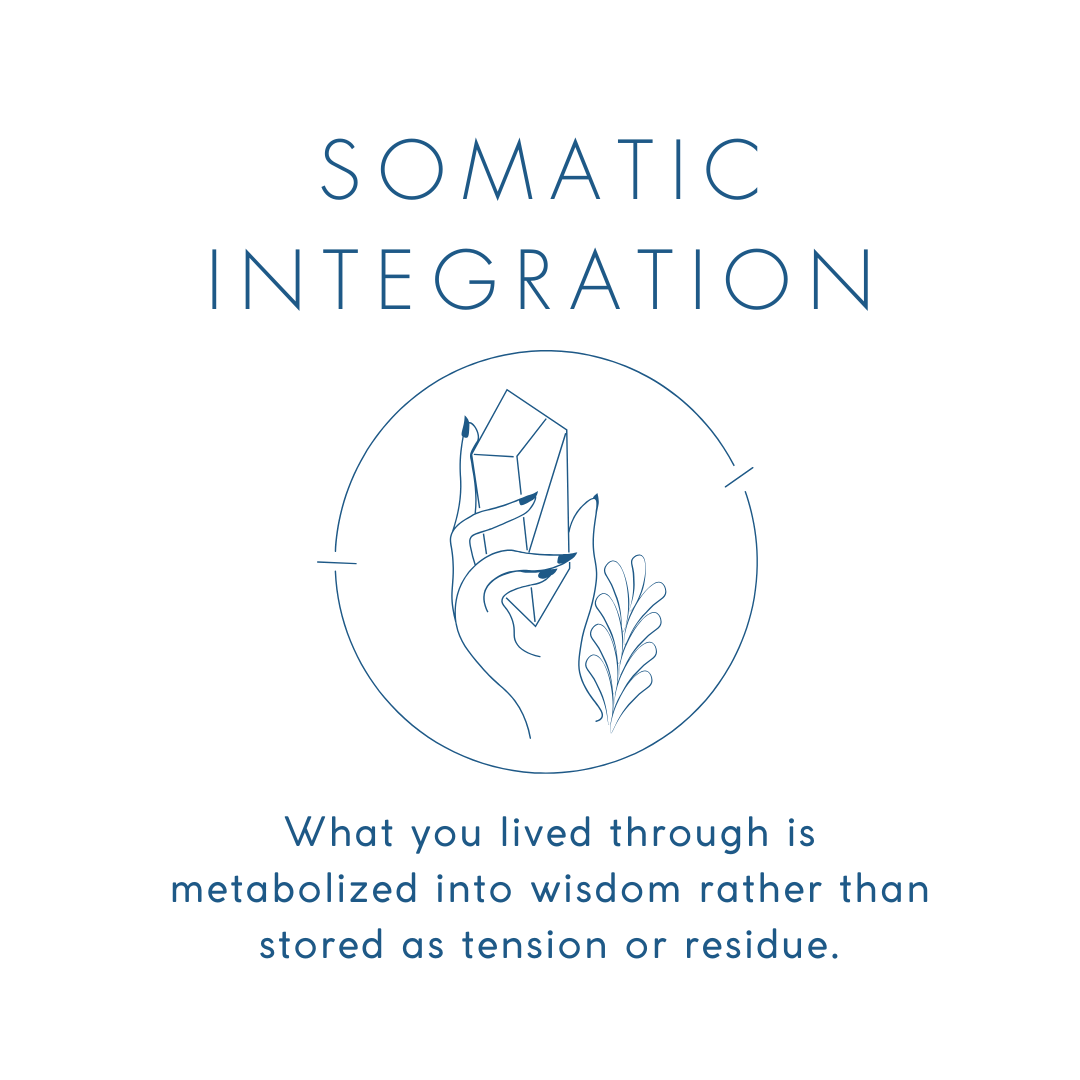 SOMATIC INTEGRATION

What you lived through is metabolized into wisdom rather than stored as tension or residue.